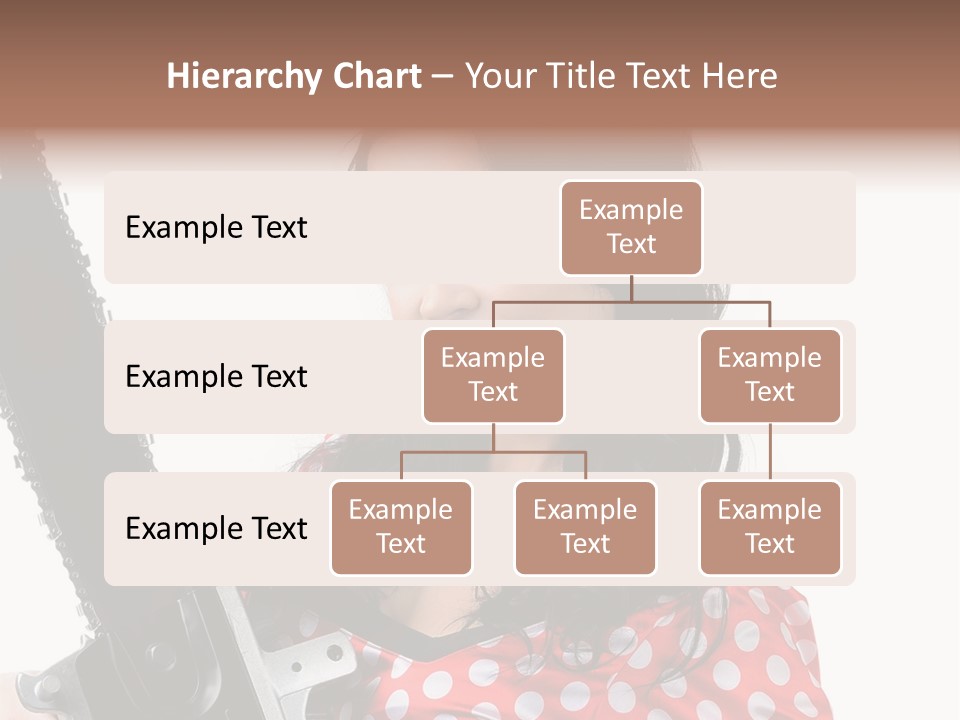 Hierarchy Chart – Your Title Text Here

Example Text

Example Text

Example Text

Example Text

Example Text

Example Text

Example Text

Example Text

Example Text